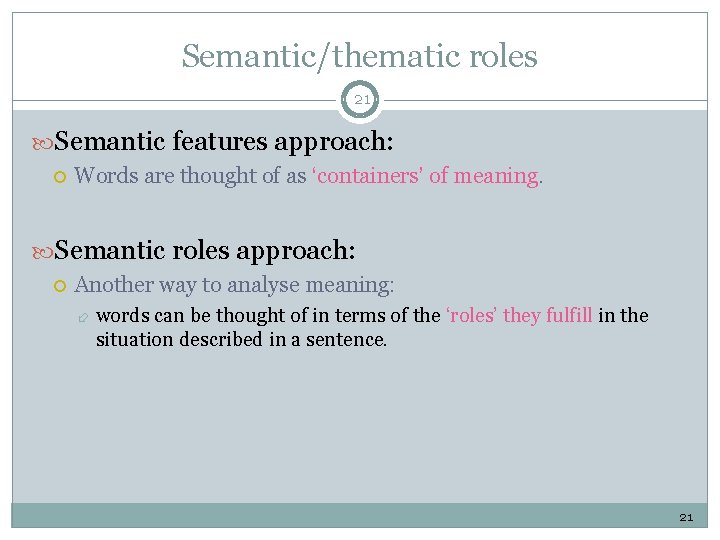 Semantic/thematic roles

21

Semantic features approach:

Words are thought of as 'containers' of meaning.

Semantic roles approach:

Another way to analyse meaning:

words can be thought of in terms of the 'roles' they fulfill in the situation described in a sentence.

21